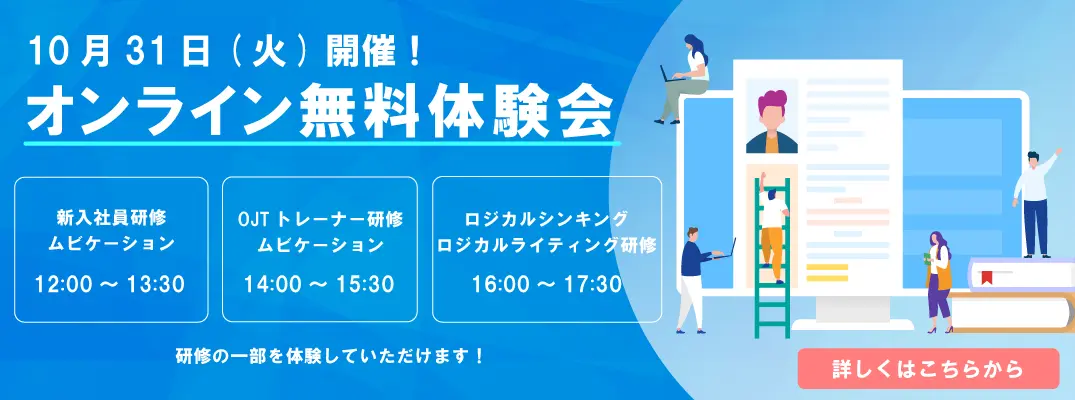 10月31日（火）開催！
オンライン無料体験会

新入社員研修
ムビケーション
12:00 ～ 13:30

OJTトレーナー研修
ムビケーション
14:00 ～ 15:30

ロジカルシンキング
ロジカルライティング研修
16:00 ～ 17:30

研修の一部を体験していただけます！

詳しくはこちらから